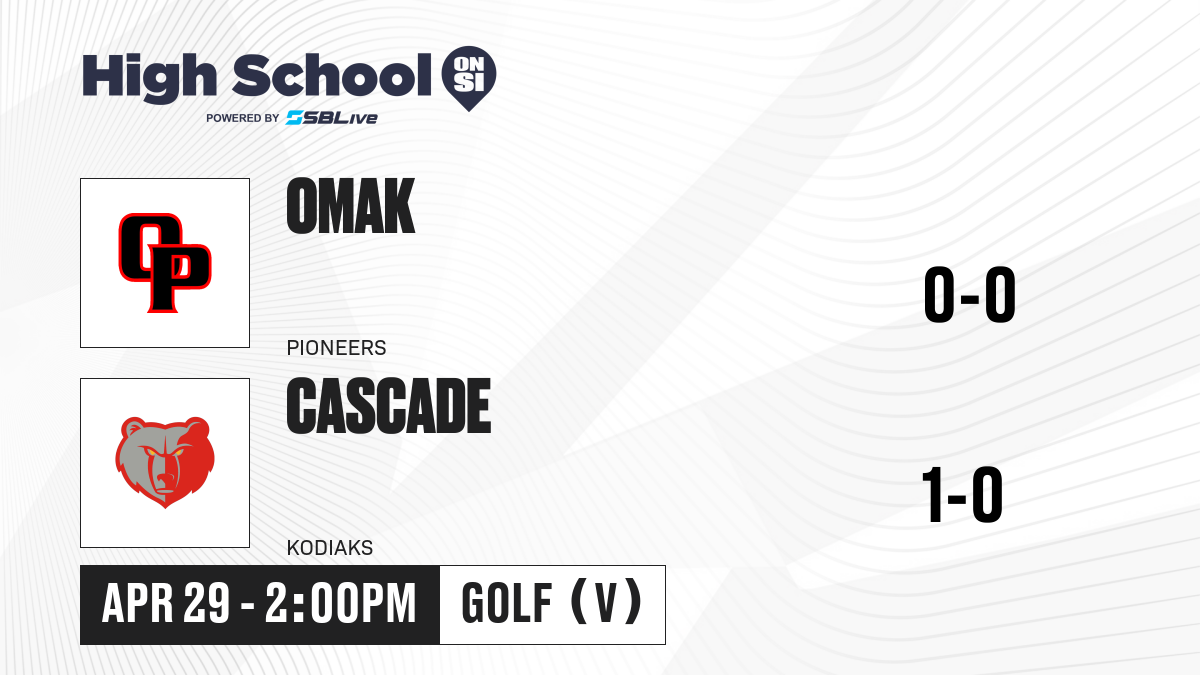 High School ON SI
POWERED BY SBLive

OP

OMAK

PIONEERS

0-0

CASCADE

KODIAKS

1-0

APR 29 - 2:00PM

GOLF (V)